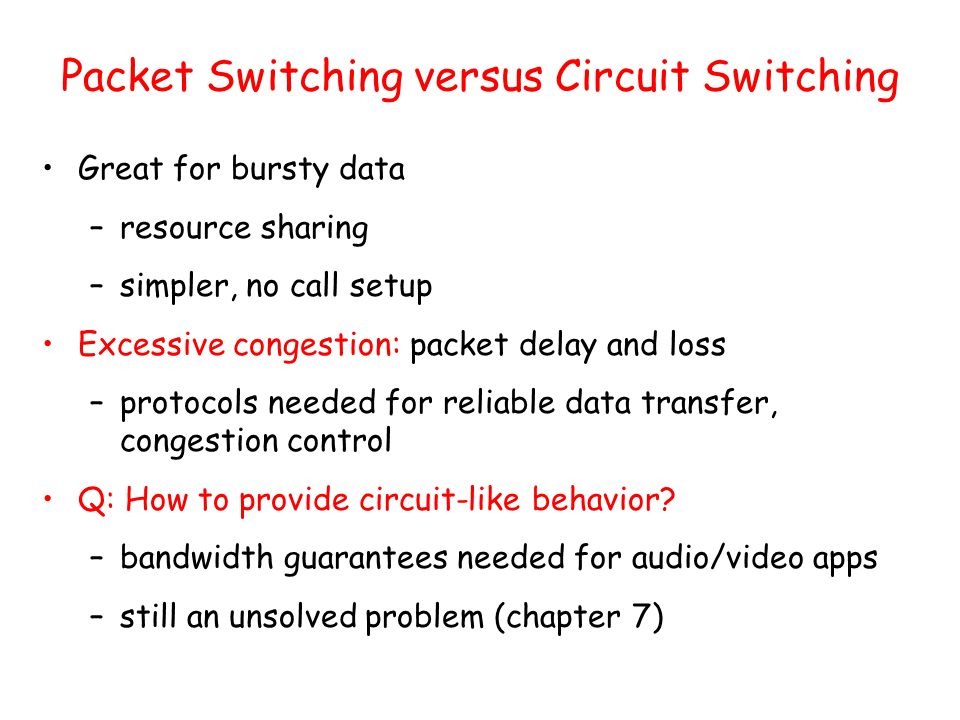 Packet Switching versus Circuit Switching

• Great for bursty data
  – resource sharing
  – simpler, no call setup
• Excessive congestion: packet delay and loss
  – protocols needed for reliable data transfer, congestion control
• Q: How to provide circuit-like behavior?
  – bandwidth guarantees needed for audio/video apps
  – still an unsolved problem (chapter 7)